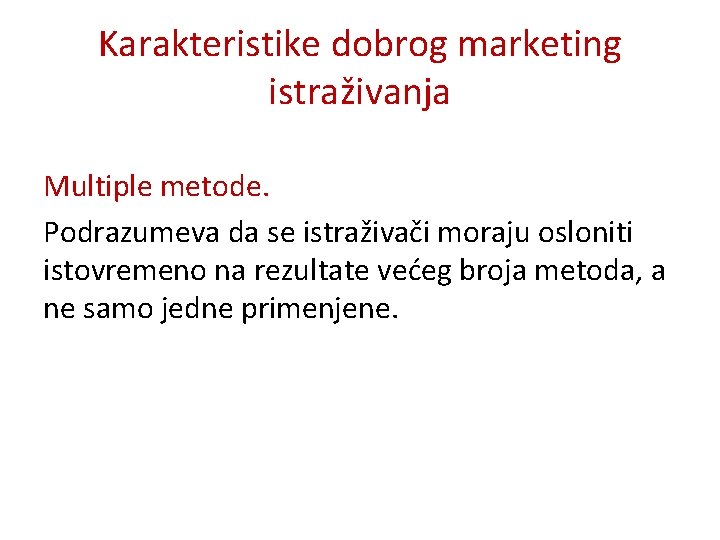 Karakteristike dobrog marketing istraživanja

Multiple metode.

Podrazumeva da se istraživači moraju osloniti istovremeno na rezultate većeg broja metoda, a ne samo jedne primenjene.